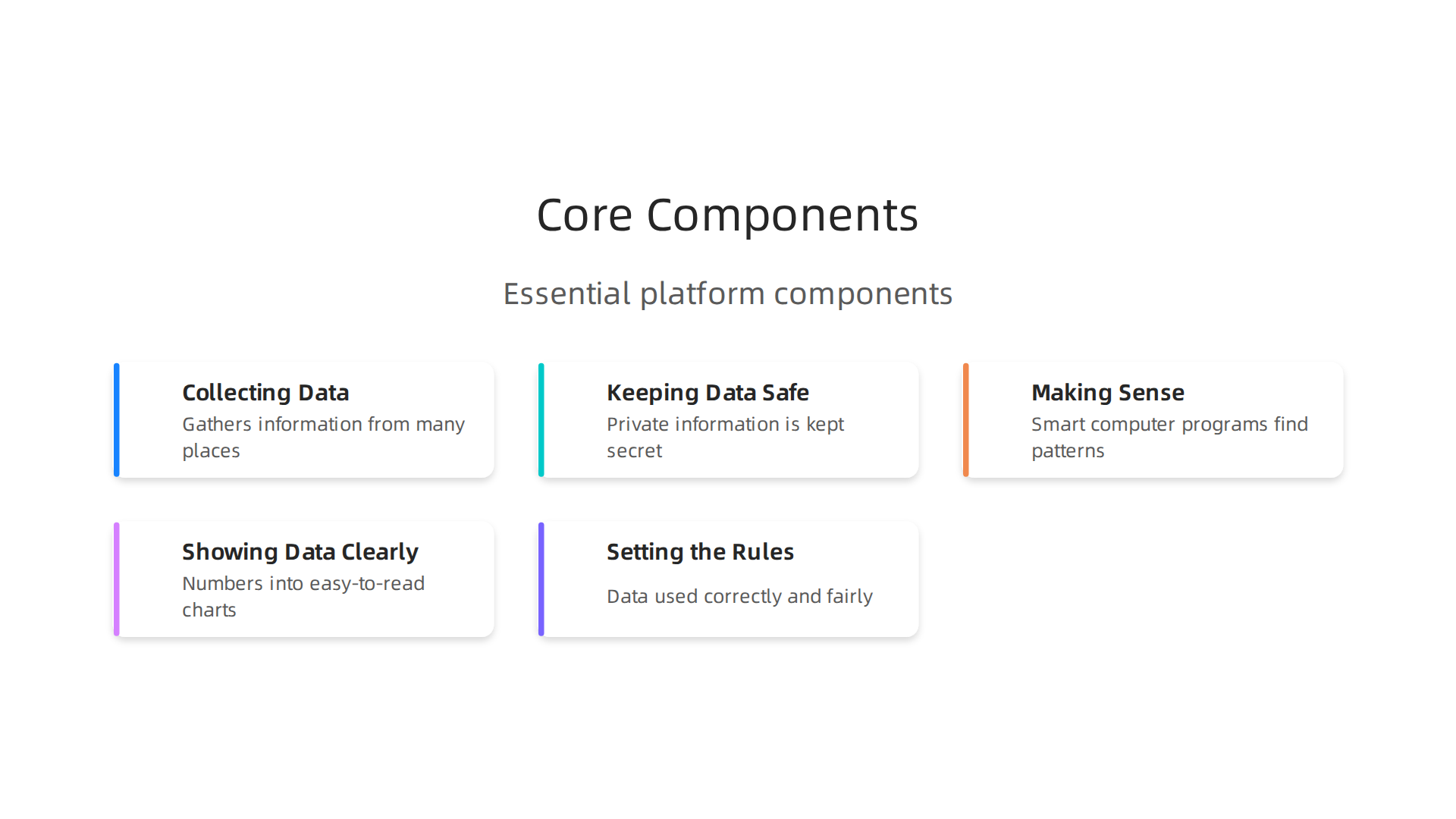 Core Components

Essential platform components

Collecting Data
Gathers information from many places

Keeping Data Safe
Private information is kept secret

Making Sense
Smart computer programs find patterns

Showing Data Clearly
Numbers into easy-to-read charts

Setting the Rules
Data used correctly and fairly